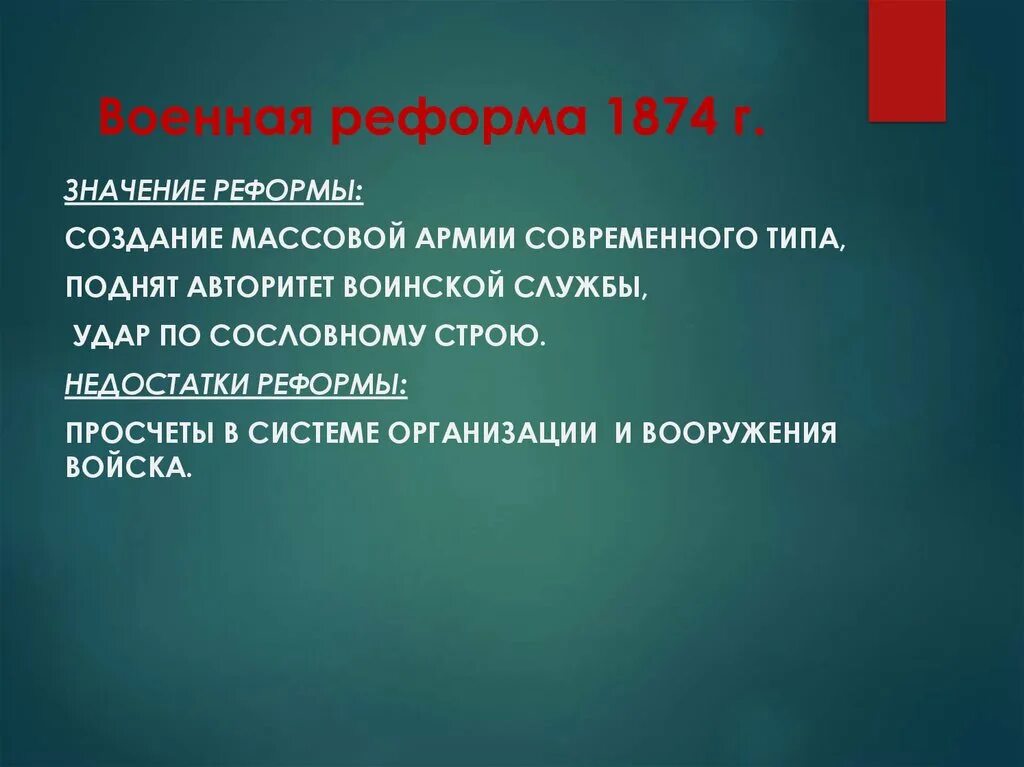 Военная реформа 1874 г.

ЗНАЧЕНИЕ РЕФОРМЫ:

СОЗДАНИЕ МАССОВОЙ АРМИИ СОВРЕМЕННОГО ТИПА,

ПОДНЯТ АВТОРИТЕТ ВОИНСКОЙ СЛУЖБЫ,

УДАР ПО СОСЛОВНОМУ СТРОЮ.

НЕДОСТАТКИ РЕФОРМЫ:

ПРОСЧЕТЫ В СИСТЕМЕ ОРГАНИЗАЦИИ И ВООРУЖЕНИЯ ВОЙСКА.